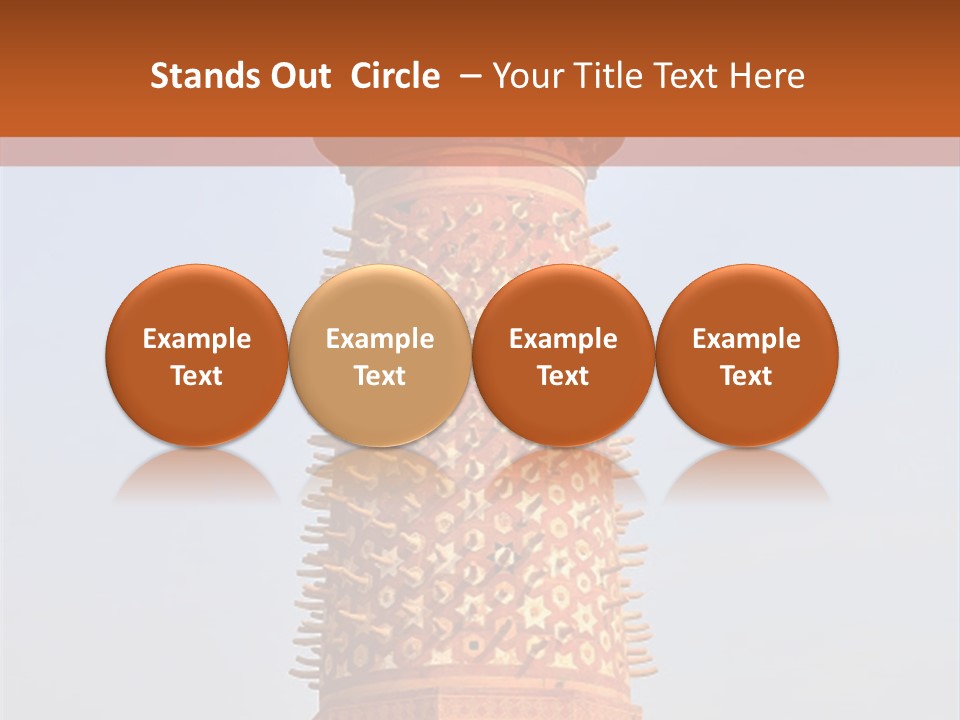 Stands Out Circle – Your Title Text Here

Example Text

Example Text

Example Text

Example Text